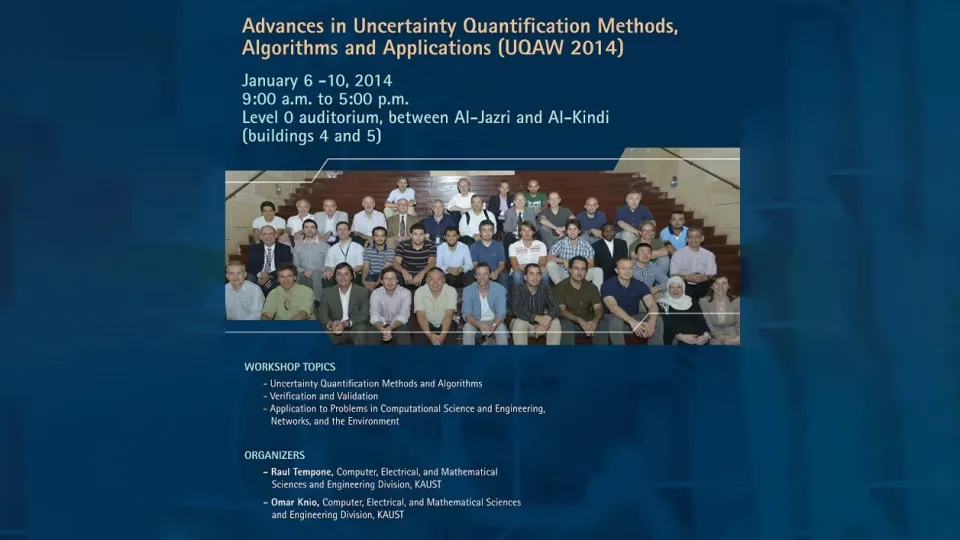 Advances in Uncertainty Quantification Methods, Algorithms and Applications (UQAW 2014)

January 6 -10, 2014
9:00 a.m. to 5:00 p.m.
Level 0 auditorium, between Al-Jazri and Al-Kindi (buildings 4 and 5)

WORKSHOP TOPICS

- Uncertainty Quantification Methods and Algorithms
- Verification and Validation
- Application to Problems in Computational Science and Engineering, Networks, and the Environment

ORGANIZERS

- Raul Tempone, Computer, Electrical, and Mathematical Sciences and Engineering Division, KAUST
- Omar Knio, Computer, Electrical, and Mathematical Sciences and Engineering Division, KAUST